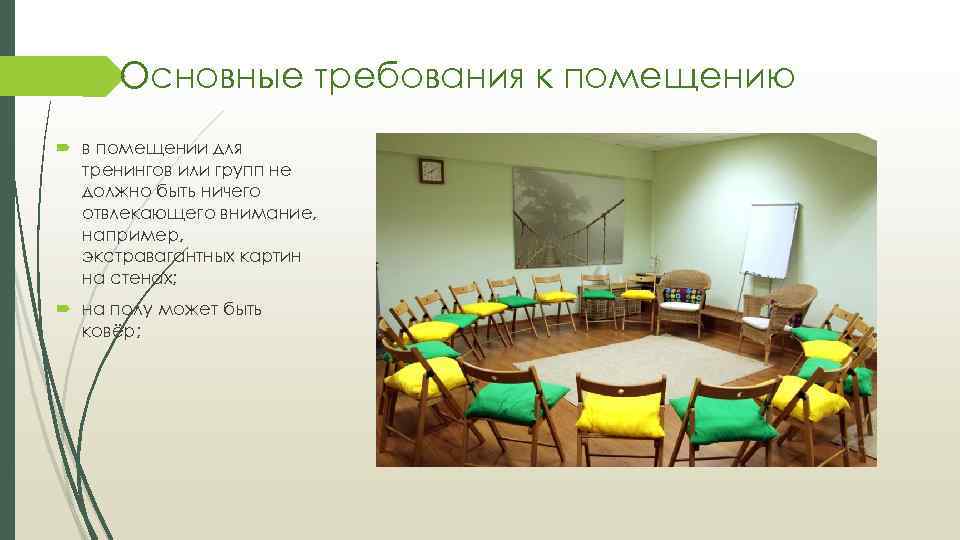 Основные требования к помещению

в помещении для тренингов или групп не должно быть ничего отвлекающего внимание, например, экстравагантных картин на стенах;

на полу может быть ковёр;